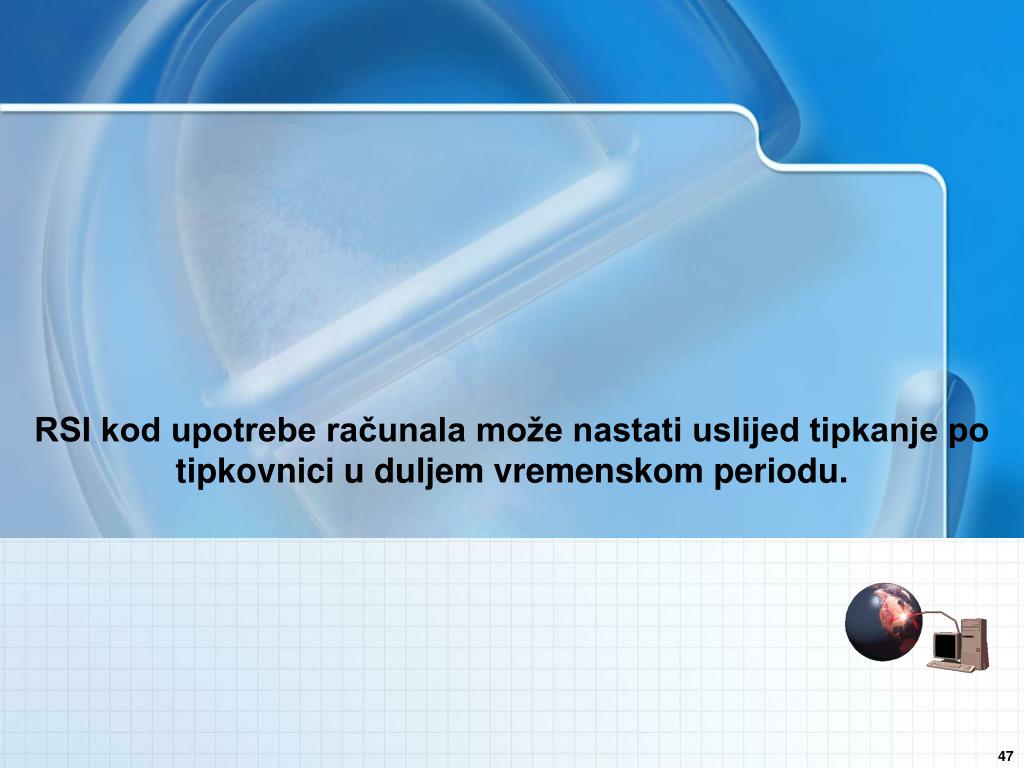 RSI kod upotrebe računala može nastati uslijed tipkanje po tipkovnici u duljem vremenskom periodu.

47